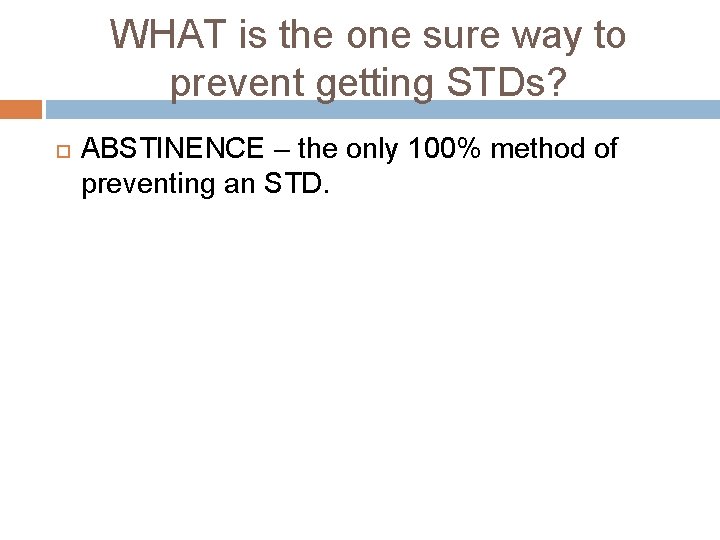 WHAT is the one sure way to prevent getting STDs?

ABSTINENCE – the only 100% method of preventing an STD.